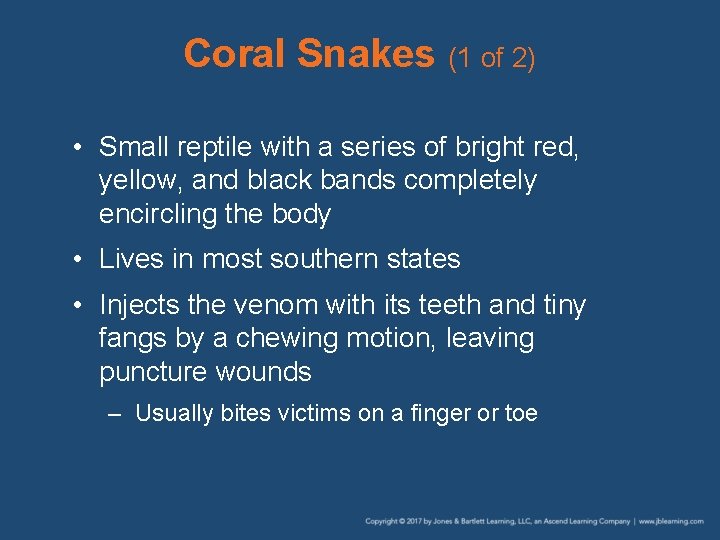 Coral Snakes (1 of 2)

• Small reptile with a series of bright red, yellow, and black bands completely encircling the body

• Lives in most southern states

• Injects the venom with its teeth and tiny fangs by a chewing motion, leaving puncture wounds

– Usually bites victims on a finger or toe

Copyright © 2017 by Jones & Bartlett Learning, LLC, an Ascend Learning Company | www.jblearning.com